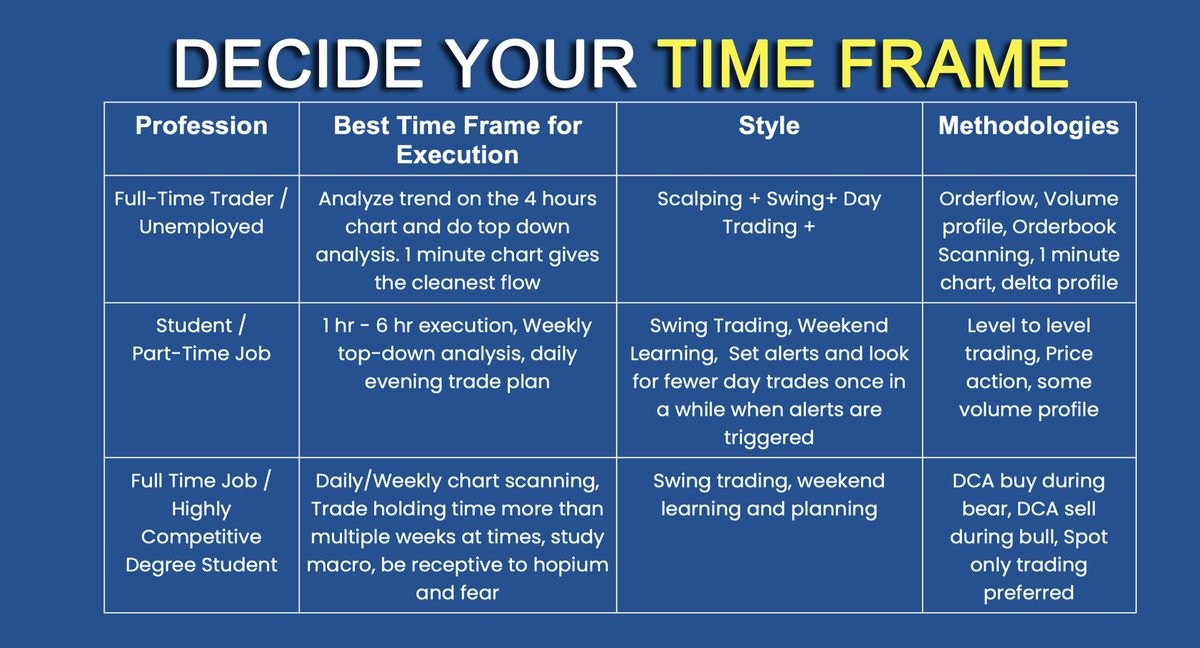 DECIDE YOUR TIME FRAME

| Profession | Best Time Frame for Execution | Style | Methodologies |
|---|---|---|---|
| Full-Time Trader / Unemployed | Analyze trend on the 4 hours chart and do top down analysis. 1 minute chart gives the cleanest flow | Scalping + Swing+ Day Trading + | Orderflow, Volume profile, Orderbook Scanning, 1 minute chart, delta profile |
| Student / Part-Time Job | 1 hr - 6 hr execution, Weekly top-down analysis, daily evening trade plan | Swing Trading, Weekend Learning, Set alerts and look for fewer day trades once in a while when alerts are triggered | Level to level trading, Price action, some volume profile |
| Full Time Job / Highly Competitive Degree Student | Daily/Weekly chart scanning, Trade holding time more than multiple weeks at times, study macro, be receptive to hopium and fear | Swing trading, weekend learning and planning | DCA buy during bear, DCA sell during bull, Spot only trading preferred |